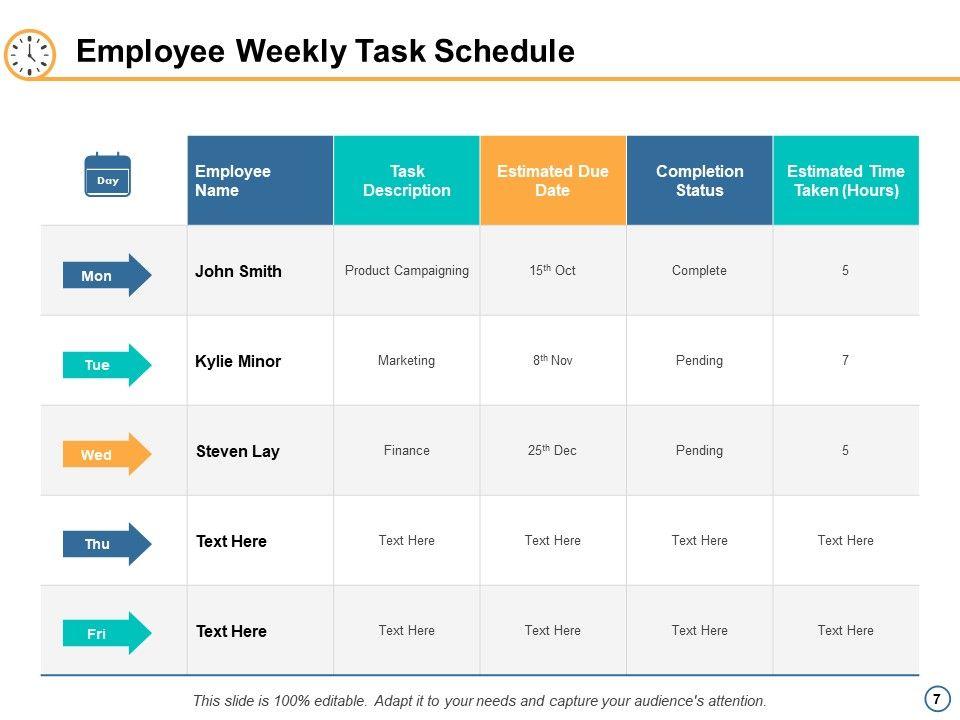 Employee Weekly Task Schedule

| Day | Employee Name | Task Description | Estimated Due Date | Completion Status | Estimated Time Taken (Hours) |
|---|---|---|---|---|---|
| Mon | John Smith | Product Campaigning | 15$^{th}$ Oct | Complete | 5 |
| Tue | Kylie Minor | Marketing | 8$^{th}$ Nov | Pending | 7 |
| Wed | Steven Lay | Finance | 25$^{th}$ Dec | Pending | 5 |
| Thu | Text Here | Text Here | Text Here | Text Here | Text Here |
| Fri | Text Here | Text Here | Text Here | Text Here | Text Here |

This slide is 100% editable. Adapt it to your needs and capture your audience's attention.

7